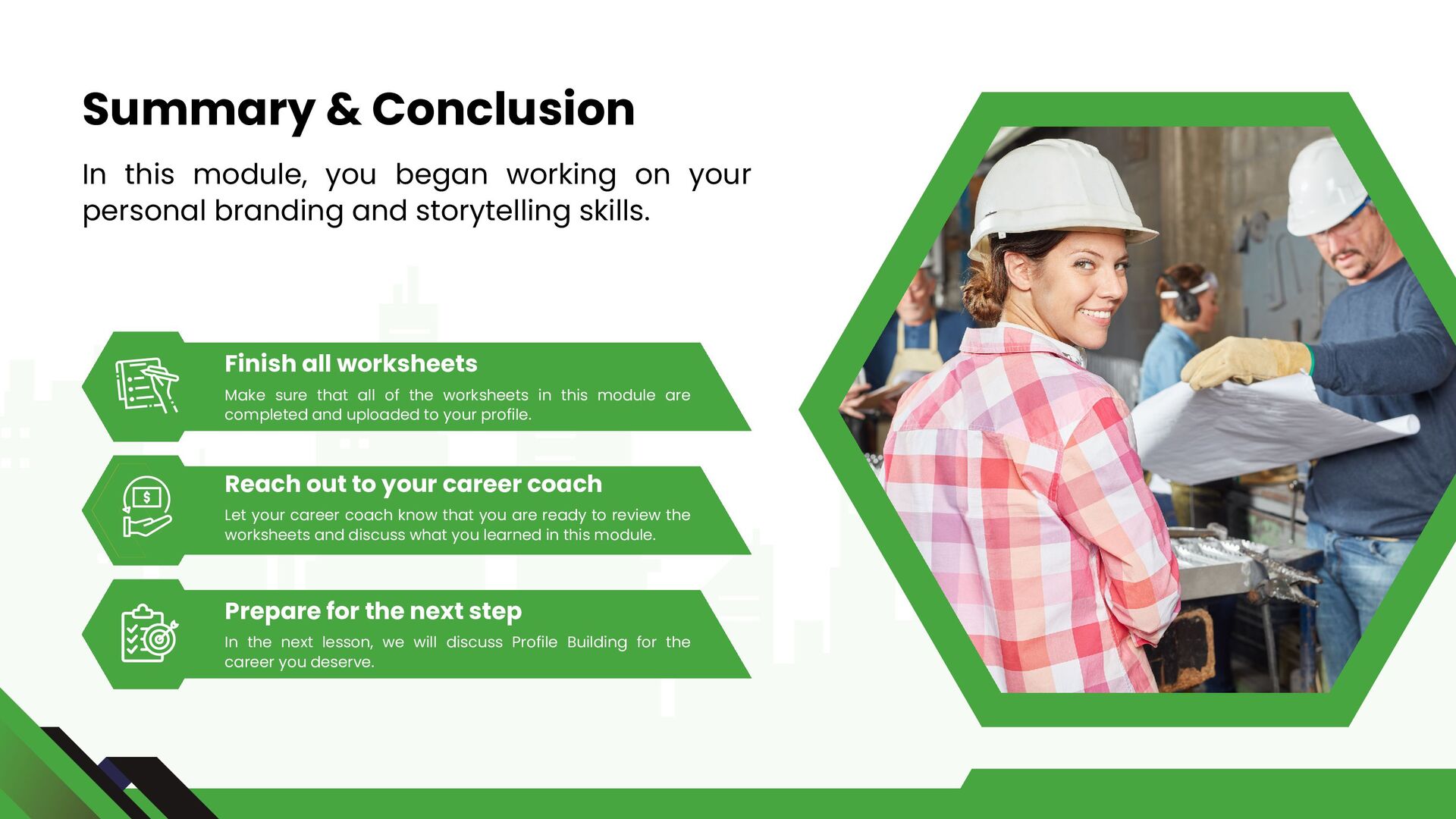 Summary & Conclusion

In this module, you began working on your personal branding and storytelling skills.

Finish all worksheets

Make sure that all of the worksheets in this module are completed and uploaded to your profile.

Reach out to your career coach

Let your career coach know that you are ready to review the worksheets and discuss what you learned in this module.

Prepare for the next step

In the next lesson, we will discuss Profile Building for the career you deserve.